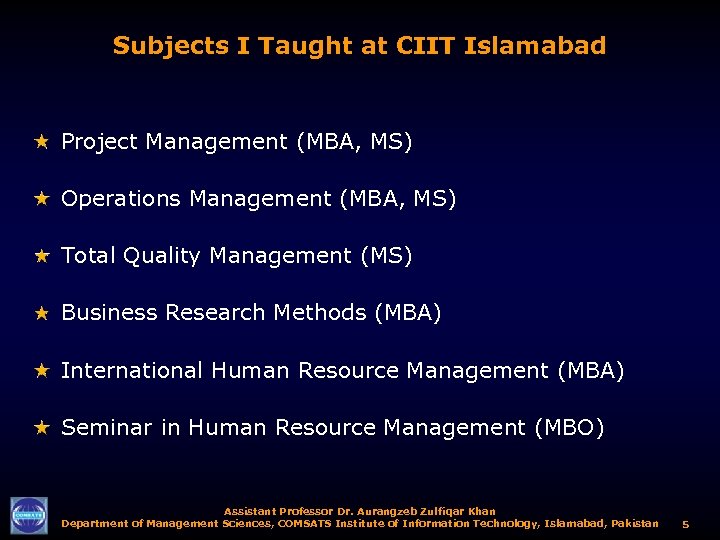 Subjects I Taught at CIIT Islamabad

★ Project Management (MBA, MS)

★ Operations Management (MBA, MS)

★ Total Quality Management (MS)

★ Business Research Methods (MBA)

★ International Human Resource Management (MBA)

★ Seminar in Human Resource Management (MBO)

COMSATS

Assistant Professor Dr. Aurangzeb Zulfiqar Khan
Department of Management Sciences, COMSATS Institute of Information Technology, Islamabad, Pakistan

5